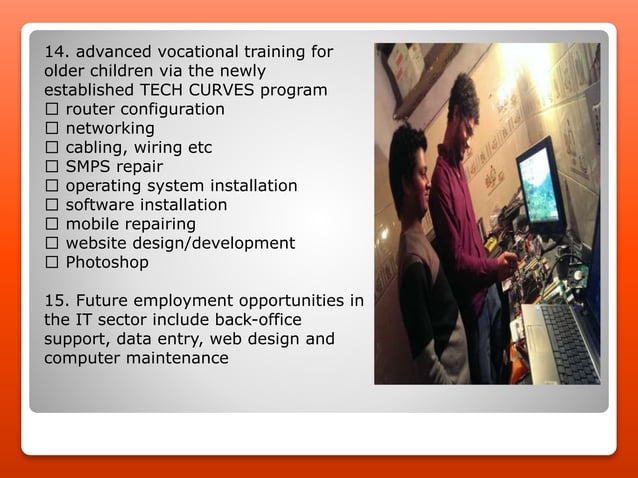 14. advanced vocational training for older children via the newly established TECH CURVES program
☐ router configuration
☐ networking
☐ cabling, wiring etc
☐ SMPS repair
☐ operating system installation
☐ software installation
☐ mobile repairing
☐ website design/development
☐ Photoshop

15. Future employment opportunities in the IT sector include back-office support, data entry, web design and computer maintenance